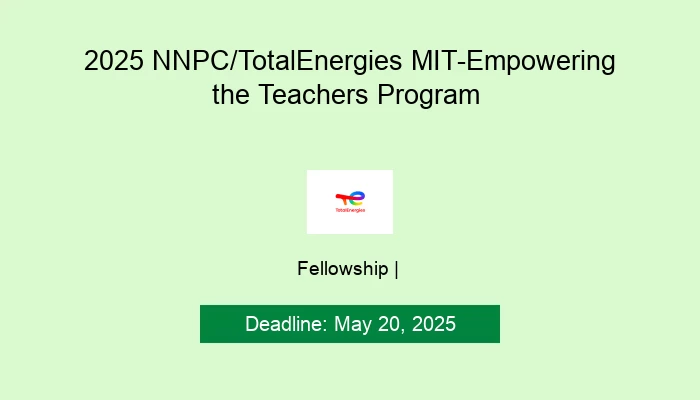 2025 NNPC/TotalEnergies MIT-Empowering the Teachers Program

TotalEnergies

Fellowship |

Deadline: May 20, 2025